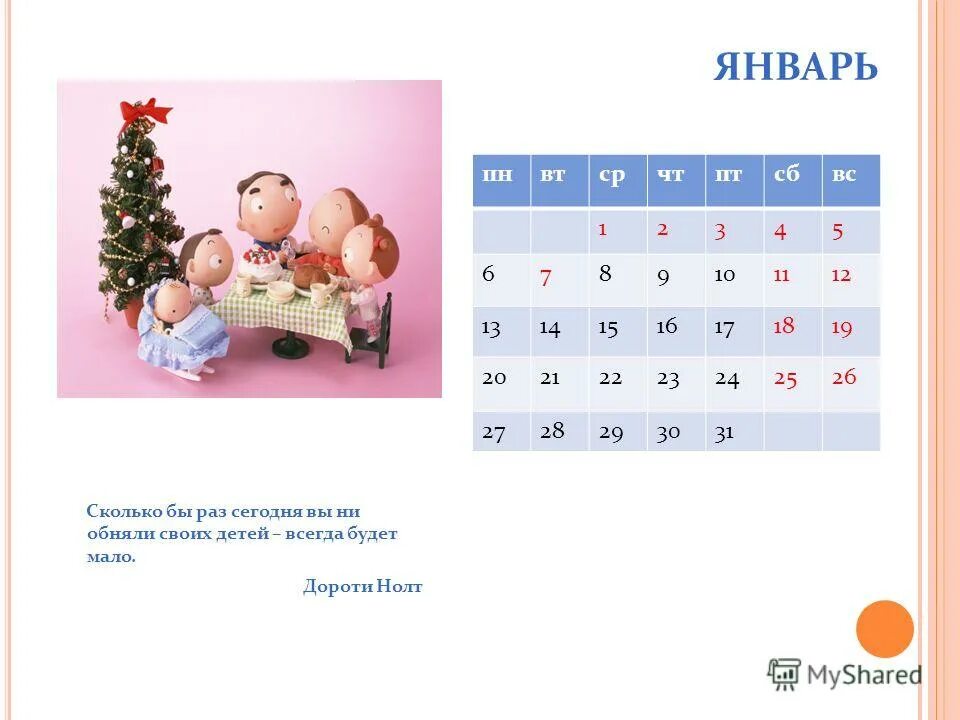 ЯНВАРЬ

| пн | вт | ср | чт | пт | сб | вс |
|---|---|---|---|---|---|---|
| | | 1 | 2 | 3 | 4 | 5 |
| 6 | 7 | 8 | 9 | 10 | 11 | 12 |
| 13 | 14 | 15 | 16 | 17 | 18 | 19 |
| 20 | 21 | 22 | 23 | 24 | 25 | 26 |
| 27 | 28 | 29 | 30 | 31 | | |

Сколько бы раз сегодня вы ни обняли своих детей – всегда будет мало.

Дороти Нолт

MyShared